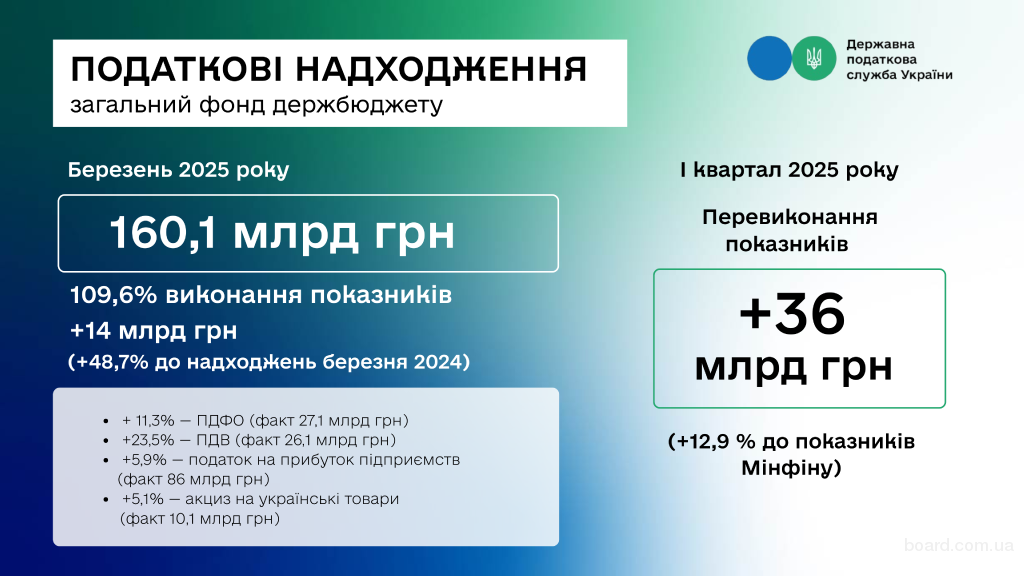 ПОДАТКОВІ НАДХОДЖЕННЯ
загальний фонд держбюджету

Державна податкова служба України

Березень 2025 року

160,1 млрд грн

109,6% виконання показників
+14 млрд грн
(+48,7% до надходжень березня 2024)

• + 11,3% — ПДФО (факт 27,1 млрд грн)
• +23,5% — ПДВ (факт 26,1 млрд грн)
• +5,9% — податок на прибуток підприємств (факт 86 млрд грн)
• +5,1% — акциз на українські товари (факт 10,1 млрд грн)

I квартал 2025 року

Перевиконання показників

+36 млрд грн

(+12,9 % до показників Мінфіну)

board.com.ua